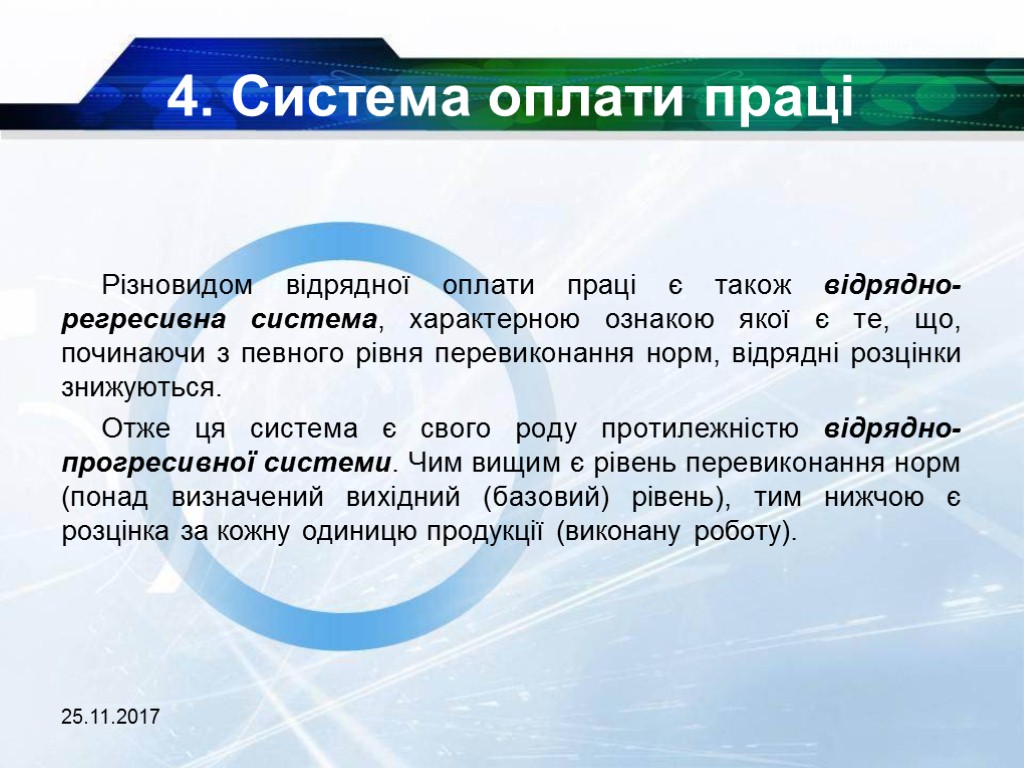 4. Система оплати праці

Різновидом відрядної оплати праці є також відрядно-регресивна система, характерною ознакою якої є те, що, починаючи з певного рівня перевиконання норм, відрядні розцінки знижуються.

Отже ця система є свого роду протилежністю відрядно-прогресивної системи. Чим вищим є рівень перевиконання норм (понад визначений вихідний (базовий) рівень), тим нижчою є розцінка за кожну одиницю продукції (виконану роботу).

25.11.2017